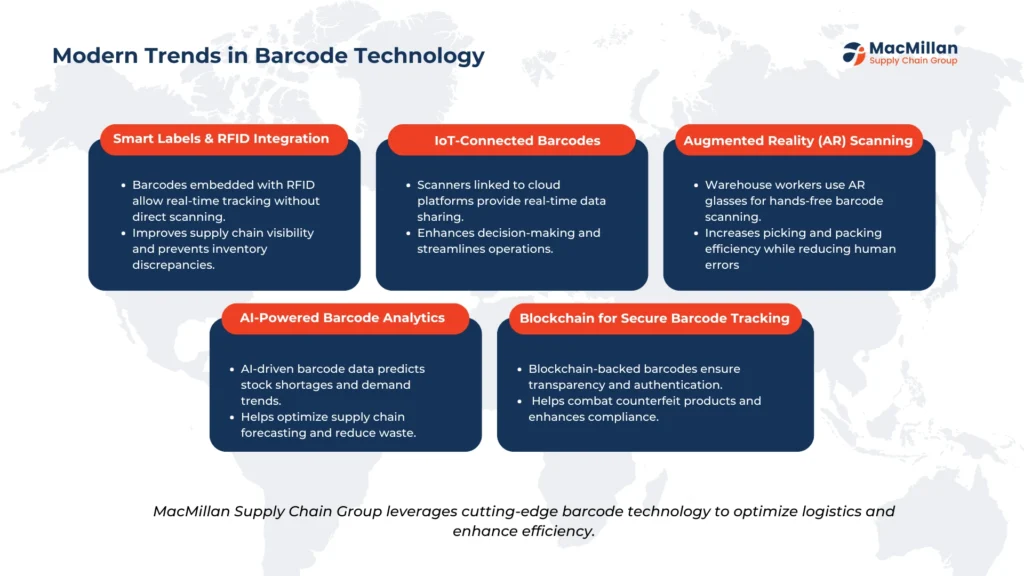 Modern Trends in Barcode Technology

MacMillan
Supply Chain Group

Smart Labels & RFID Integration

- Barcodes embedded with RFID allow real-time tracking without direct scanning.
- Improves supply chain visibility and prevents inventory discrepancies.

IoT-Connected Barcodes

- Scanners linked to cloud platforms provide real-time data sharing.
- Enhances decision-making and streamlines operations.

Augmented Reality (AR) Scanning

- Warehouse workers use AR glasses for hands-free barcode scanning.
- Increases picking and packing efficiency while reducing human errors

AI-Powered Barcode Analytics

- AI-driven barcode data predicts stock shortages and demand trends.
- Helps optimize supply chain forecasting and reduce waste.

Blockchain for Secure Barcode Tracking

- Blockchain-backed barcodes ensure transparency and authentication.
- Helps combat counterfeit products and enhances compliance.

MacMillan Supply Chain Group leverages cutting-edge barcode technology to optimize logistics and enhance efficiency.